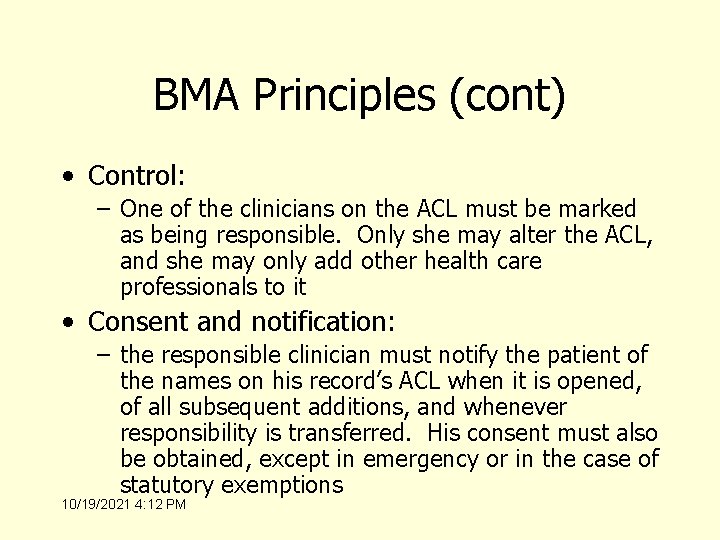 BMA Principles (cont)

• Control:
– One of the clinicians on the ACL must be marked as being responsible. Only she may alter the ACL, and she may only add other health care professionals to it

• Consent and notification:
– the responsible clinician must notify the patient of the names on his record's ACL when it is opened, of all subsequent additions, and whenever responsibility is transferred. His consent must also be obtained, except in emergency or in the case of statutory exemptions

10/19/2021 4:12 PM